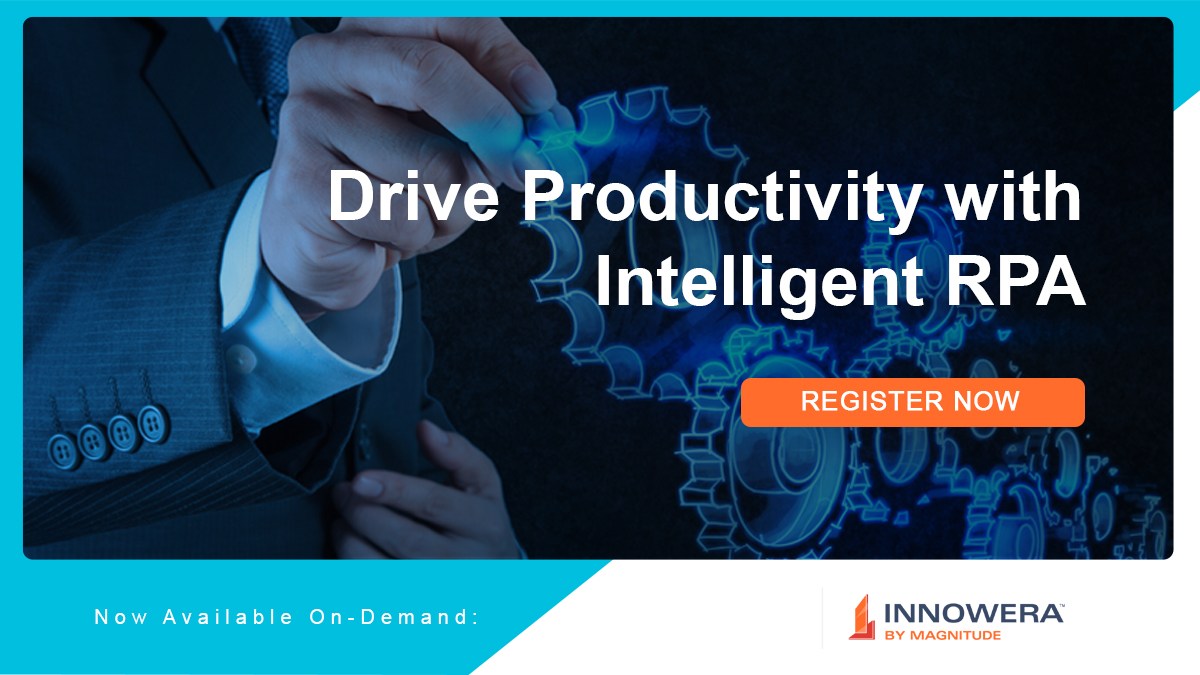 Drive Productivity with Intelligent RPA

REGISTER NOW

Now Available On-Demand:

INNOWERA™
BY MAGNITUDE